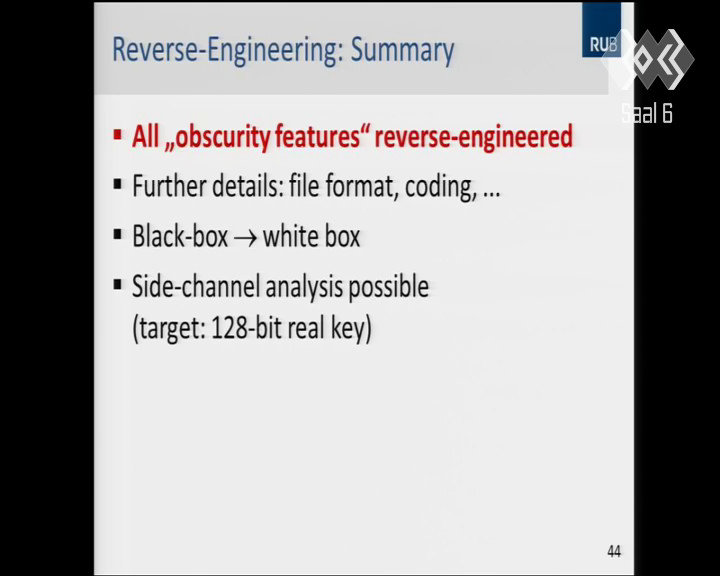 Reverse-Engineering: Summary

RUB

Saal 6

▪ All „obscurity features“ reverse-engineered

▪ Further details: file format, coding, ...

▪ Black-box $\rightarrow$ white box

▪ Side-channel analysis possible (target: 128-bit real key)

44